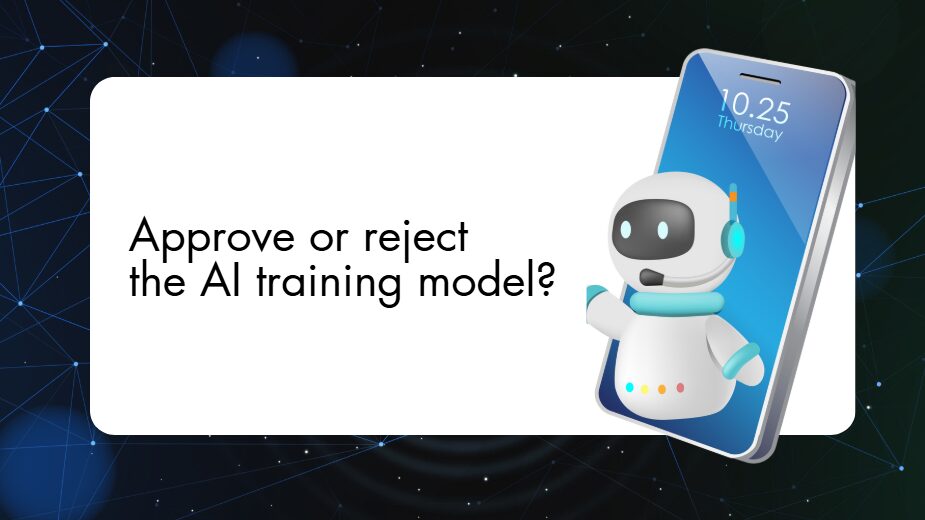 Approve or reject the AI training model?

10.25
Thursday